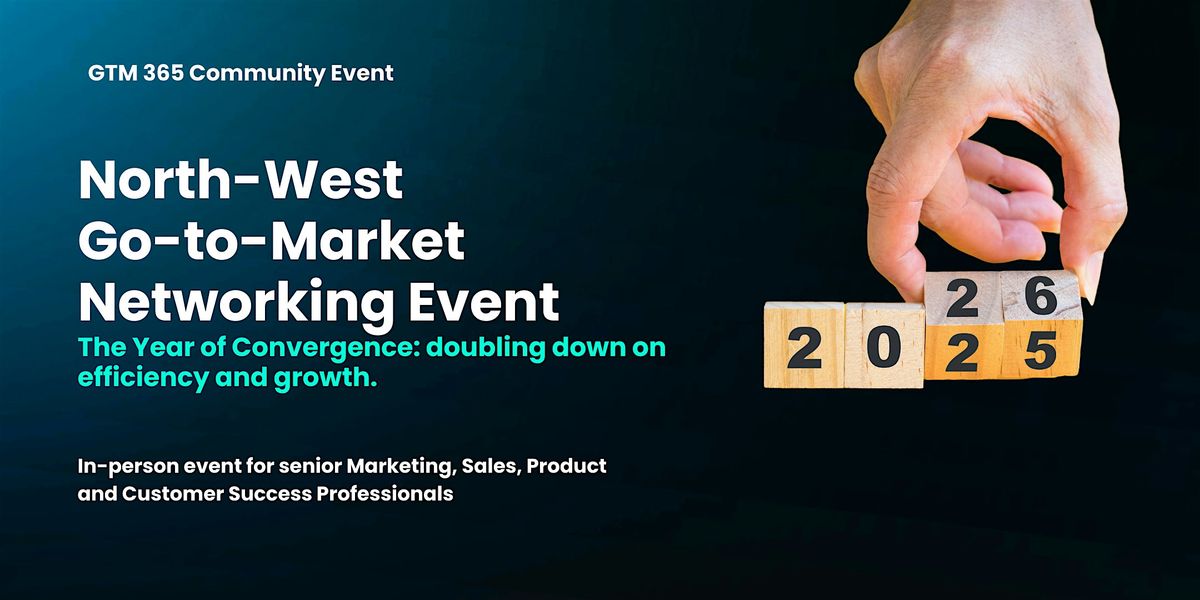 GTM 365 Community Event

North-West Go-to-Market Networking Event

The Year of Convergence: doubling down on efficiency and growth.

In-person event for senior Marketing, Sales, Product and Customer Success Professionals

2 6

2 0 2 5